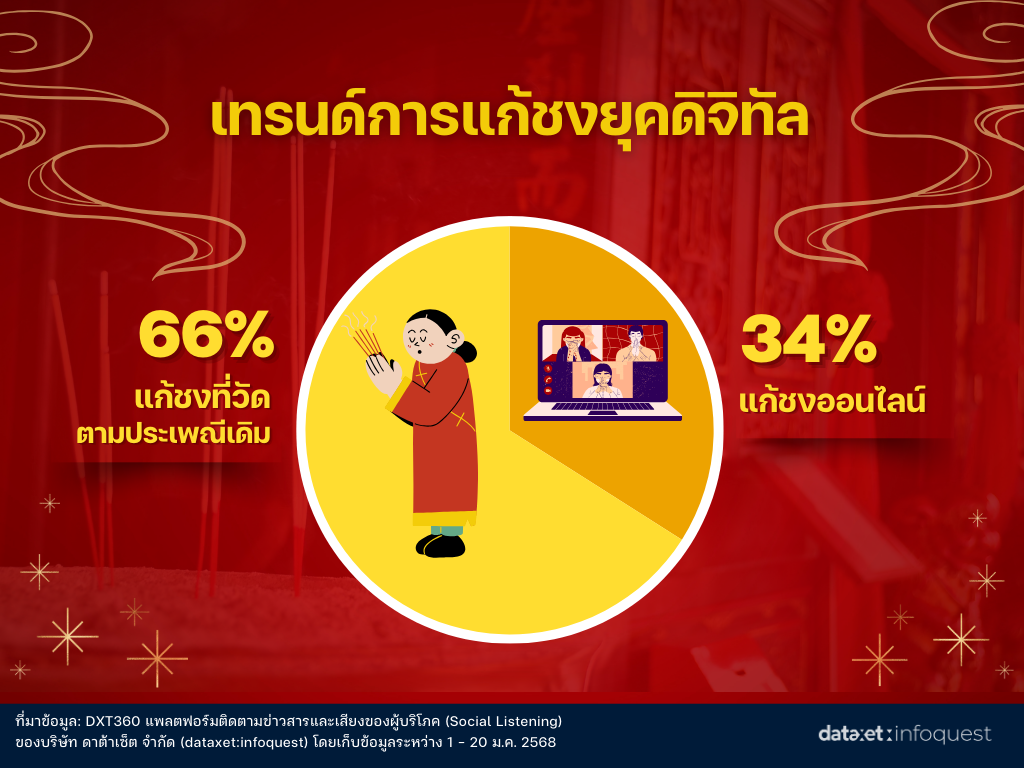 เทรนด์การแก้ชงยุคดิจิทัล

66%
แก้ชงที่วัด
ตามประเพณีเดิม

34%
แก้ชงออนไลน์

ที่มาข้อมูล: DXT360 แพลตฟอร์มติดตามข่าวสารและเสียงของผู้บริโภค (Social Listening) ของบริษัท ดาต้าเซ็ต จำกัด (dataxet:infoquest) โดยเก็บข้อมูลระหว่าง 1 - 20 ม.ค. 2568

dataxet:infoquest